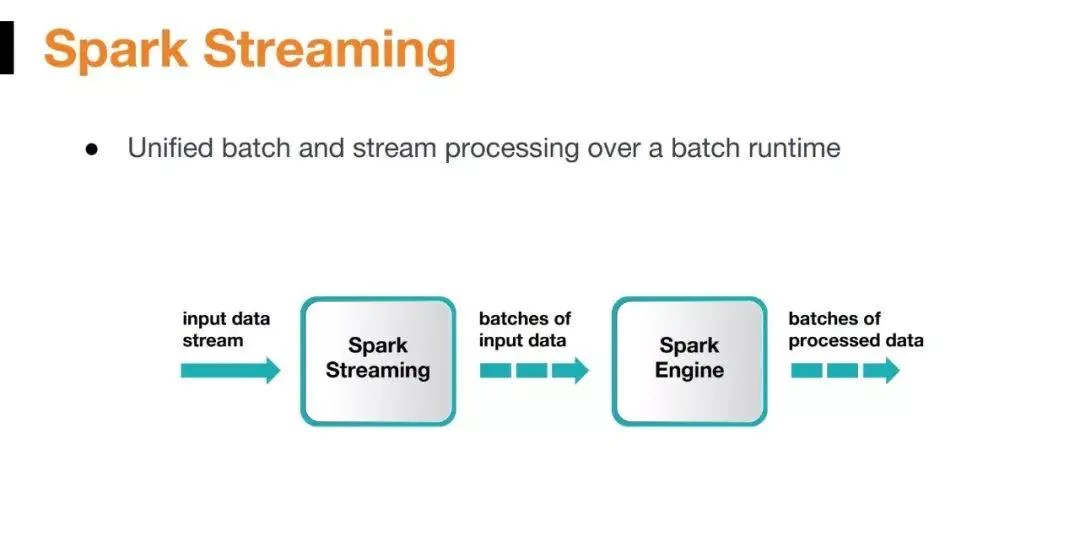 Spark Streaming

● Unified batch and stream processing over a batch runtime

input data stream

Spark Streaming

batches of input data

Spark Engine

batches of processed data